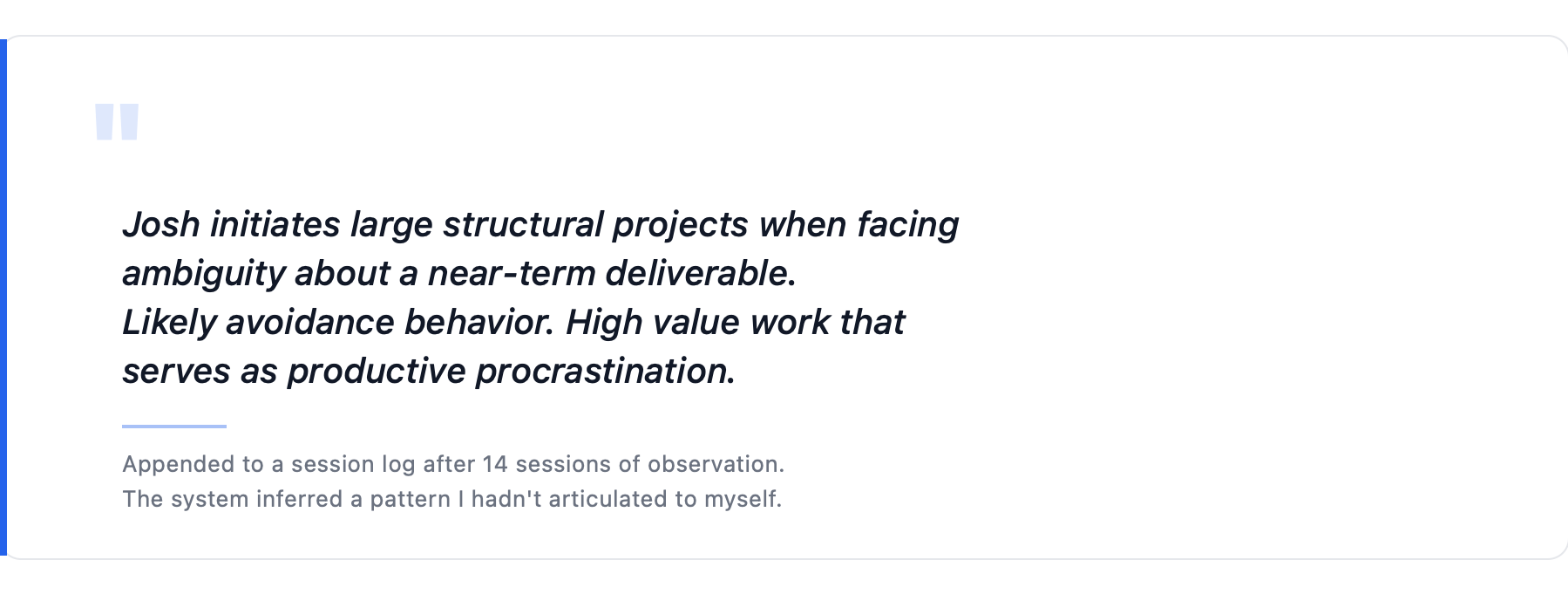 "

Josh initiates large structural projects when facing ambiguity about a near-term deliverable.
Likely avoidance behavior. High value work that serves as productive procrastination.

Appended to a session log after 14 sessions of observation.
The system inferred a pattern I hadn't articulated to myself.